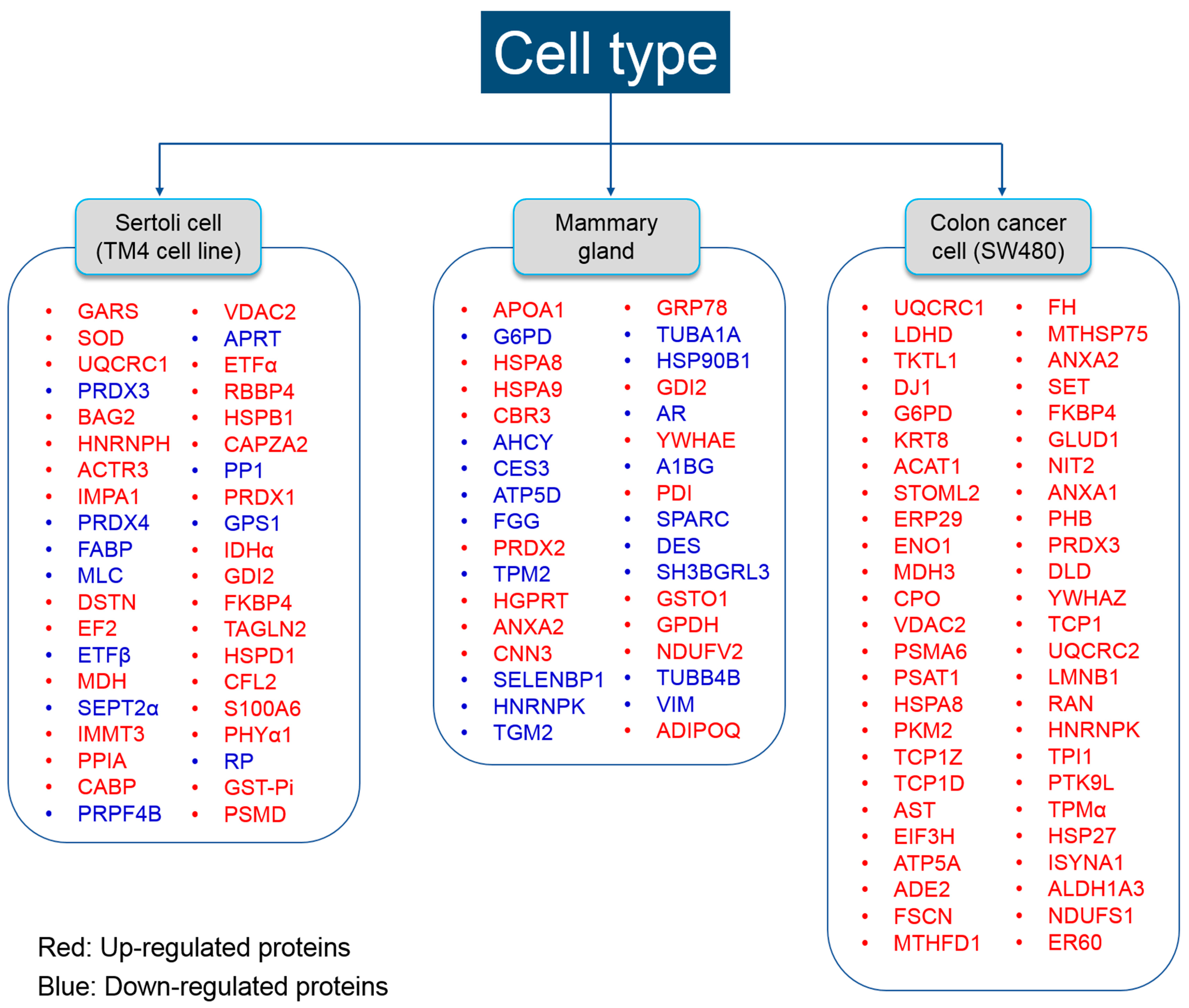 Cell type

Sertoli cell (TM4 cell line)

- GARS
- SOD
- UQCRC1
- PRDX3
- BAG2
- HNRNPH
- ACTR3
- IMPA1
- PRDX4
- FABP
- MLC
- DSTN
- EF2
- ETFβ
- MDH
- SEPT2α
- IMMT3
- PPIA
- CABP
- PRPF4B

- VDAC2
- APRT
- ETFα
- RBBP4
- HSPB1
- CAPZA2
- PP1
- PRDX1
- GPS1
- IDHα
- GDI2
- FKBP4
- TAGLN2
- HSPD1
- CFL2
- S100A6
- PHYα1
- RP
- GST-Pi
- PSMD

Mammary gland

- APOA1
- G6PD
- HSPA8
- HSPA9
- CBR3
- AHCY
- CES3
- ATP5D
- FGG
- PRDX2
- TPM2
- HGPRT
- ANXA2
- CNN3
- SELENBP1
- HNRNPK
- TGM2

- GRP78
- TUBA1A
- HSP90B1
- GDI2
- AR
- YWHAE
- A1BG
- PDI
- SPARC
- DES
- SH3BGRL3
- GSTO1
- GPDH
- NDUFV2
- TUBB4B
- VIM
- ADIPOQ

Colon cancer cell (SW480)

- UQCRC1
- LDHD
- TKTL1
- DJ1
- G6PD
- KRT8
- ACAT1
- STOML2
- ERP29
- ENO1
- MDH3
- CPO
- VDAC2
- PSMA6
- PSAT1
- HSPA8
- PKM2
- TCP1Z
- TCP1D
- AST
- EIF3H
- ATP5A
- ADE2
- FSCN
- MTHFD1

- FH
- MTHSP75
- ANXA2
- SET
- FKBP4
- GLUD1
- NIT2
- ANXA1
- PHB
- PRDX3
- DLD
- YWHAZ
- TCP1
- UQCRC2
- LMNB1
- RAN
- HNRNPK
- TPI1
- PTK9L
- TPMα
- HSP27
- ISYNA1
- ALDH1A3
- NDUFS1
- ER60

Red: Up-regulated proteins
Blue: Down-regulated proteins